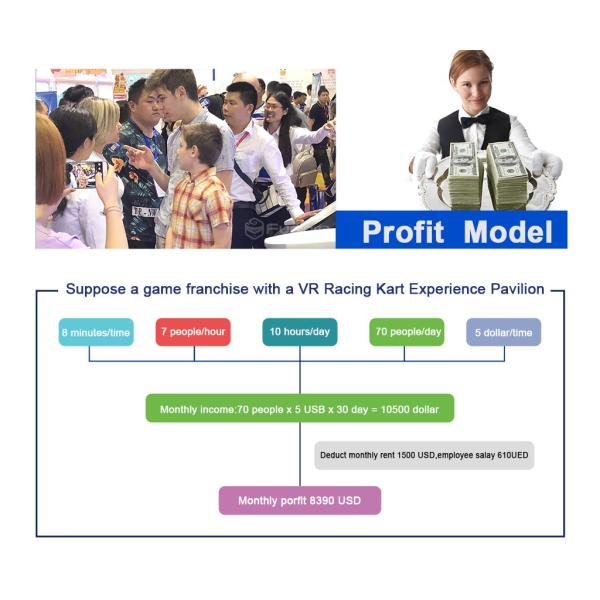 Profit Model

Suppose a game franchise with a VR Racing Kart Experience Pavilion

8 minutes/time

7 people/hour

10 hours/day

70 people/day

5 dollar/time

Monthly income:70 people x 5 USB x 30 day = 10500 dollar

Deduct monthly rent 1500 USD,employee salay 610UED

Monthly porfit 8390 USD